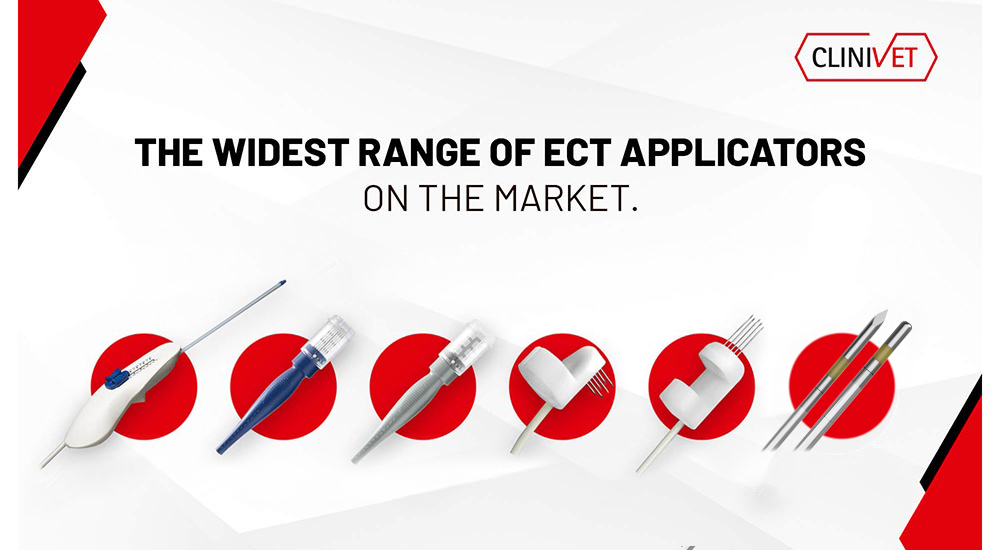 CLINIVET

THE WIDEST RANGE OF ECT APPLICATORS
ON THE MARKET.